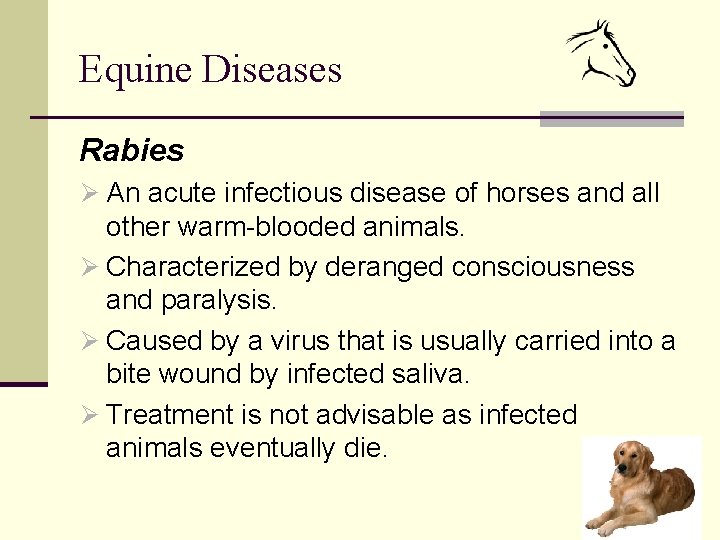 Equine Diseases

Rabies

➢ An acute infectious disease of horses and all other warm-blooded animals.

➢ Characterized by deranged consciousness and paralysis.

➢ Caused by a virus that is usually carried into a bite wound by infected saliva.

➢ Treatment is not advisable as infected animals eventually die.